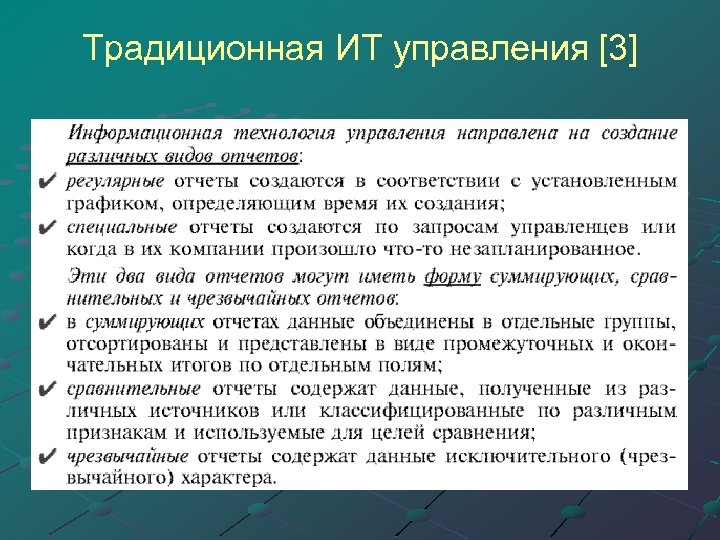 Традиционная ИТ управления [3]

Информационная технология управления направлена на создание различных видов отчетов:

✔ регулярные отчеты создаются в соответствии с установленным графиком, определяющим время их создания;

✔ специальные отчеты создаются по запросам управленцев или когда в их компании произошло что-то незапланированное.

Эти два вида отчетов могут иметь форму суммирующих, сравнительных и чрезвычайных отчетов:

✔ в суммирующих отчетах данные объединены в отдельные группы, отсортированы и представлены в виде промежуточных и окончательных итогов по отдельным полям;

✔ сравнительные отчеты содержат данные, полученные из различных источников или классифицированные по различным признакам и используемые для целей сравнения;

✔ чрезвычайные отчеты содержат данные исключительного (чрезвычайного) характера.